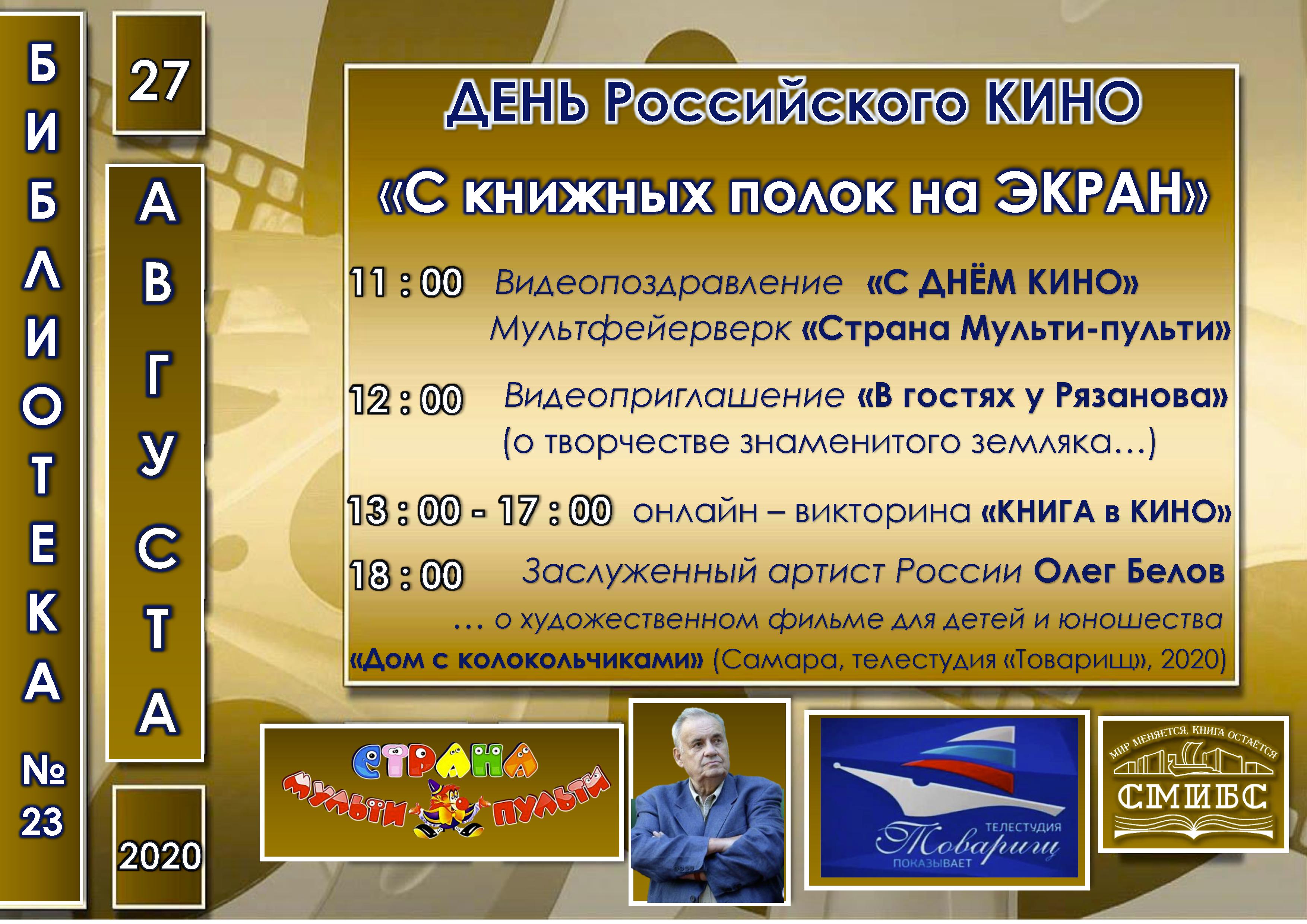 БИБЛИОТЕКА № 23

27

АВГУСТА

2020

ДЕНЬ Российского КИНО

«С книжных полок на ЭКРАН»

11 : 00 Видеопоздравление «С ДНЁМ КИНО»
Мультфейерверк «Страна Мульти-пульти»

12 : 00 Видеоприглашение «В гостях у Рязанова»
(о творчестве знаменитого земляка…)

13 : 00 - 17 : 00 онлайн – викторина «КНИГА в КИНО»

18 : 00 Заслуженный артист России Олег Белов
… о художественном фильме для детей и юношества
«Дом с колокольчиками» (Самара, телестудия «Товарищ», 2020)

СТРАНА МУЛЬТИ ПУЛЬТИ

ТЕЛЕСТУДИЯ Товарищ ПОКАЗЫВАЕТ

МИР МЕНЯЕТСЯ, КНИГА ОСТАЁТСЯ
СМИБС